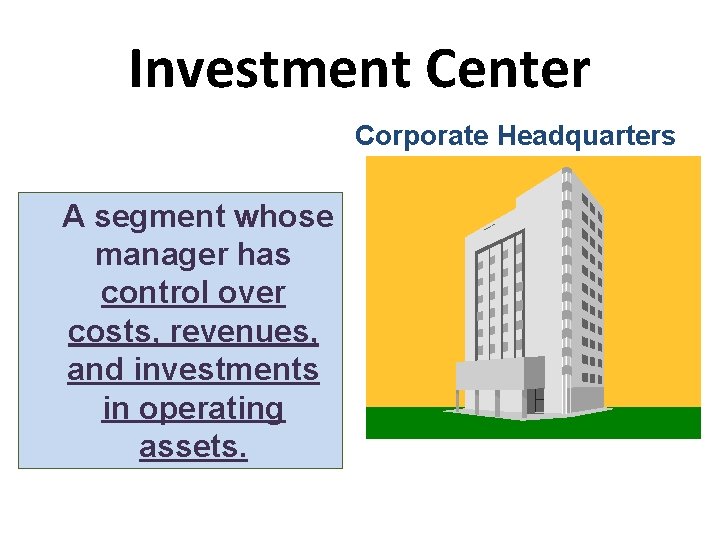 Investment Center

Corporate Headquarters

A segment whose manager has control over costs, revenues, and investments in operating assets.